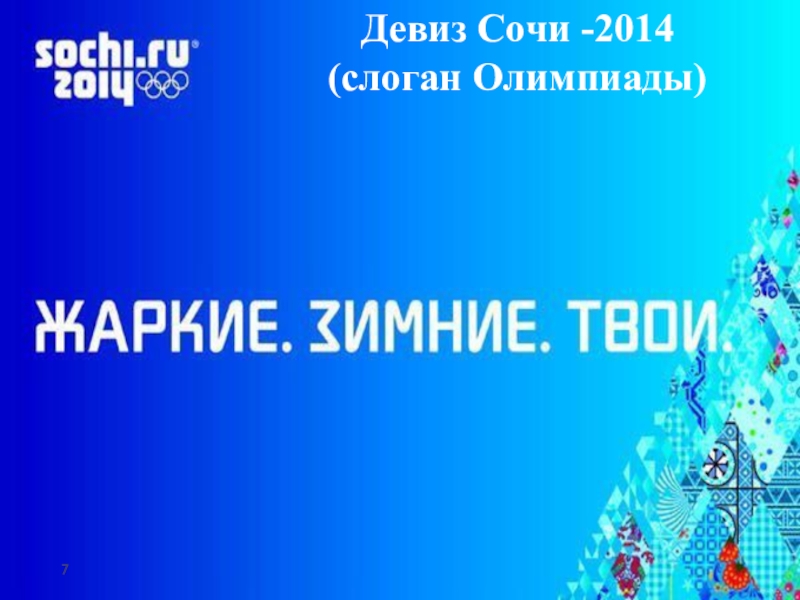 sochi.ru 2014

Девиз Сочи -2014 (слоган Олимпиады)

ЖАРКИЕ. ЗИМНИЕ. ТВОИ.

7